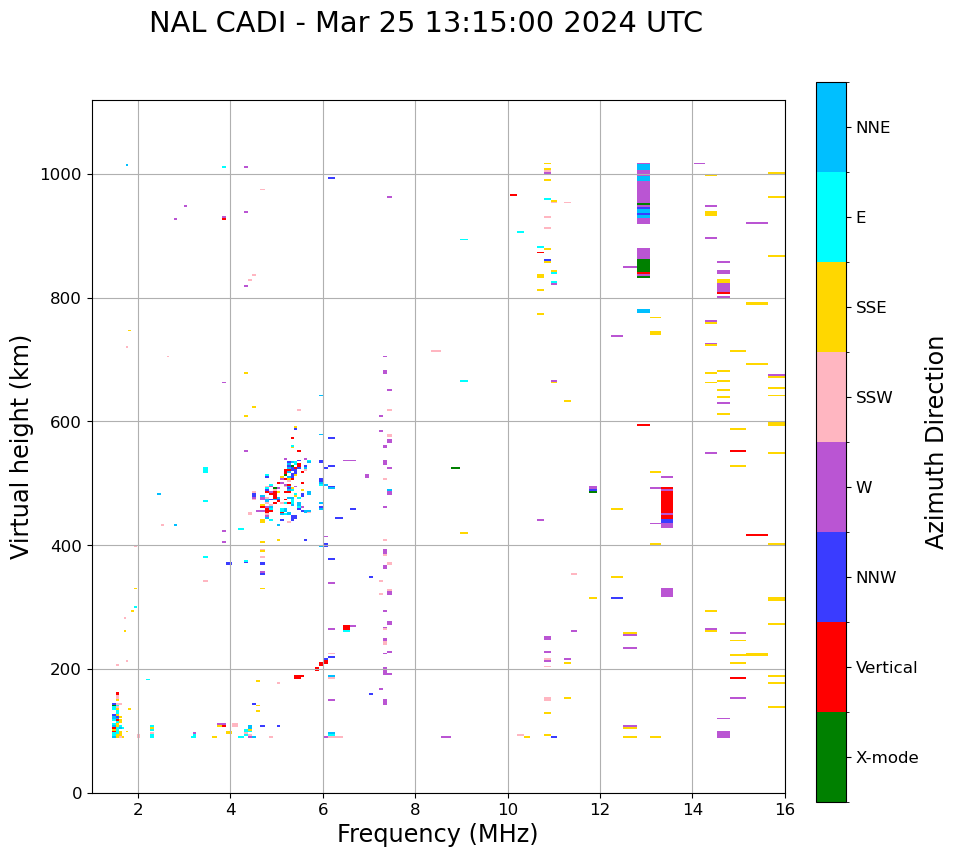 NAL CADI - Mar 25 13:15:00 2024 UTC

Virtual height (km)

1000
800
600
400
200
0

2
4
6
8
10
12
14
16

Frequency (MHz)

NNE
E
SSE
SSW
W
NNW
Vertical
X-mode

Azimuth Direction